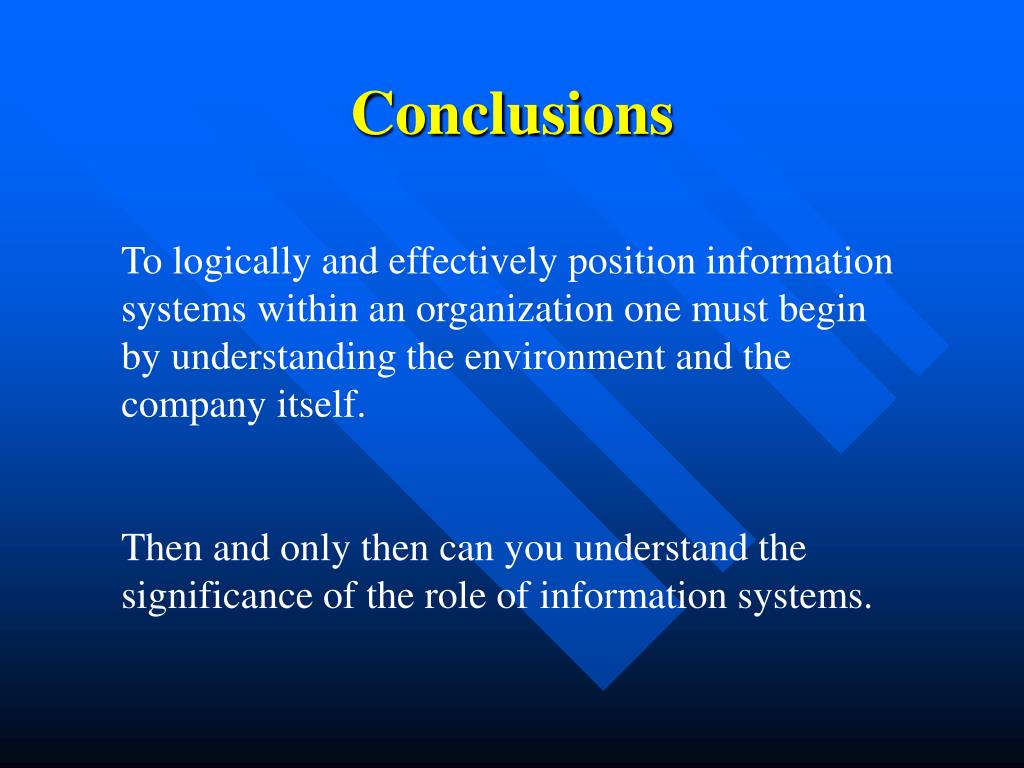 Conclusions

To logically and effectively position information systems within an organization one must begin by understanding the environment and the company itself.

Then and only then can you understand the significance of the role of information systems.